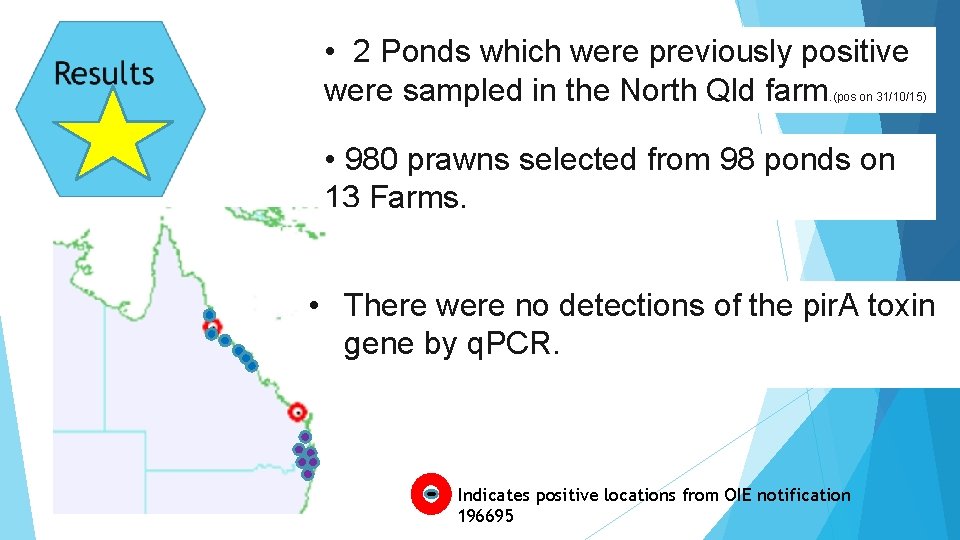 Results

• 2 Ponds which were previously positive were sampled in the North Qld farm.(pos on 31/10/15)

• 980 prawns selected from 98 ponds on 13 Farms.

• There were no detections of the pirA toxin gene by qPCR.

Indicates positive locations from OIE notification 196695